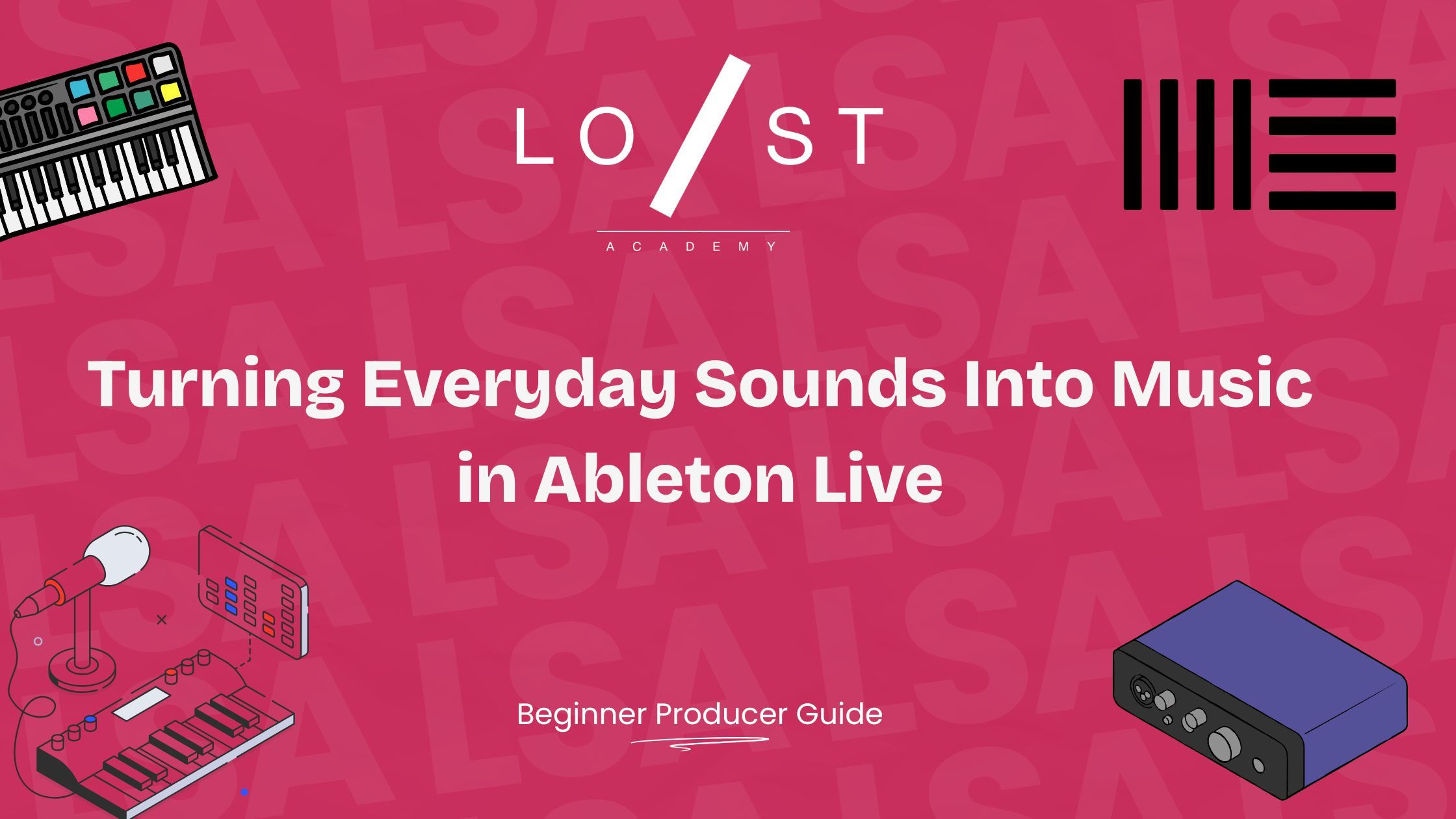 LO/ST
ACADEMY

Turning Everyday Sounds Into Music in Ableton Live

Beginner Producer Guide